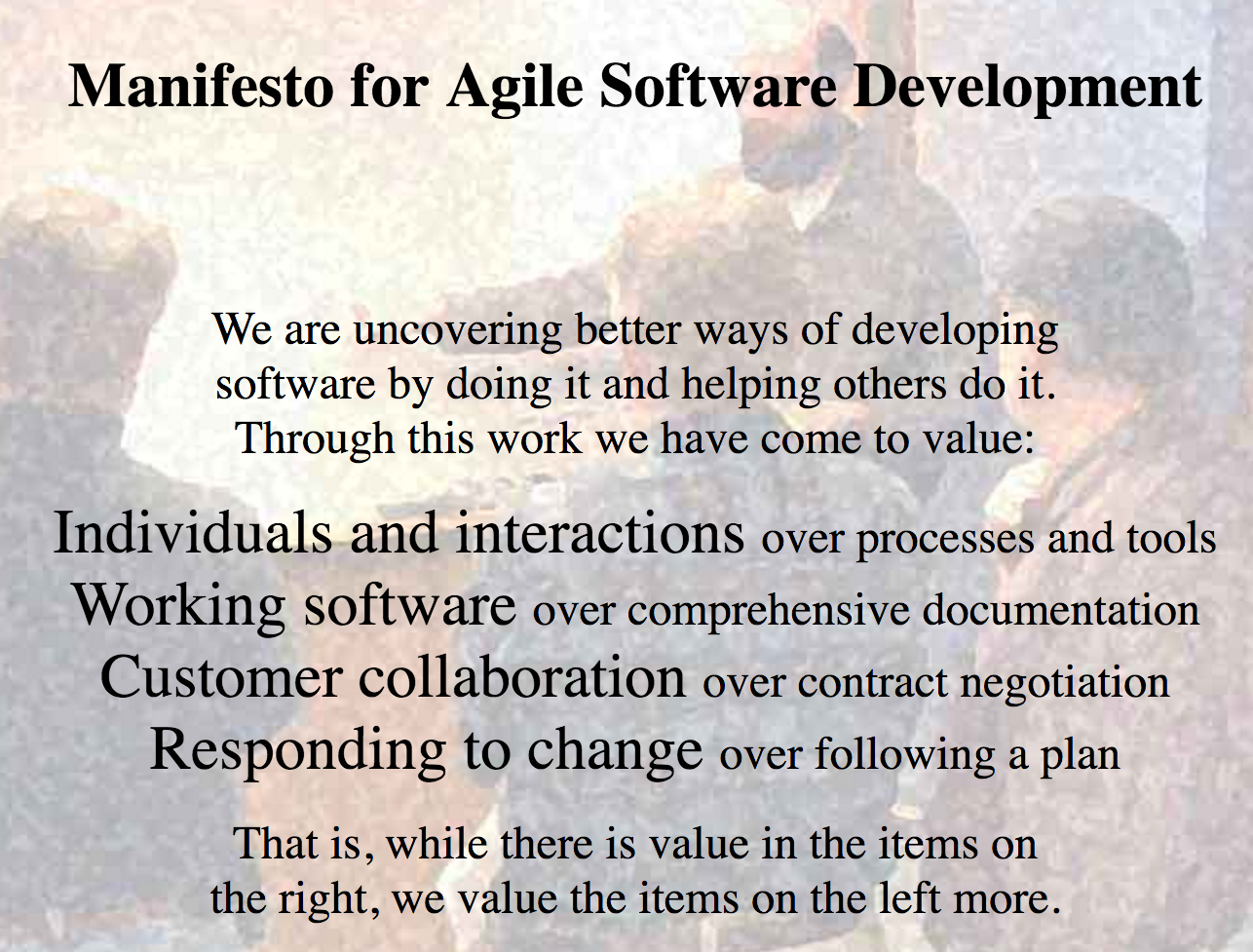 Manifesto for Agile Software Development

We are uncovering better ways of developing software by doing it and helping others do it. Through this work we have come to value:

Individuals and interactions over processes and tools
Working software over comprehensive documentation
Customer collaboration over contract negotiation
Responding to change over following a plan

That is, while there is value in the items on the right, we value the items on the left more.